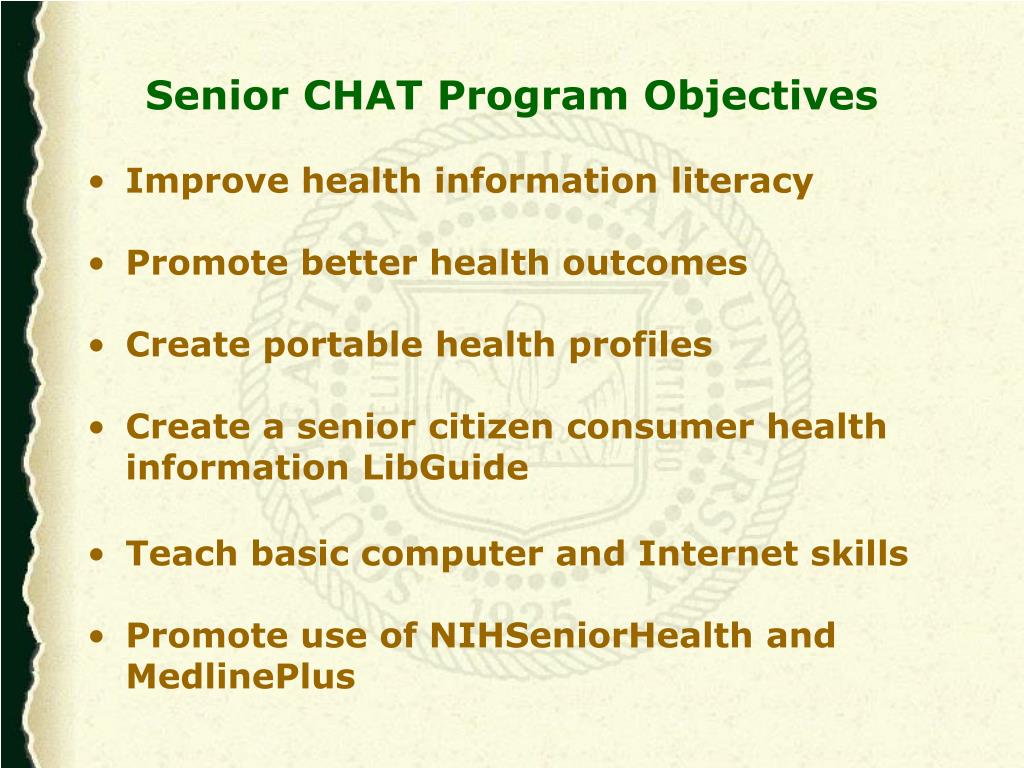 Senior CHAT Program Objectives

• Improve health information literacy

• Promote better health outcomes

• Create portable health profiles

• Create a senior citizen consumer health information LibGuide

• Teach basic computer and Internet skills

• Promote use of NIHSeniorHealth and MedlinePlus